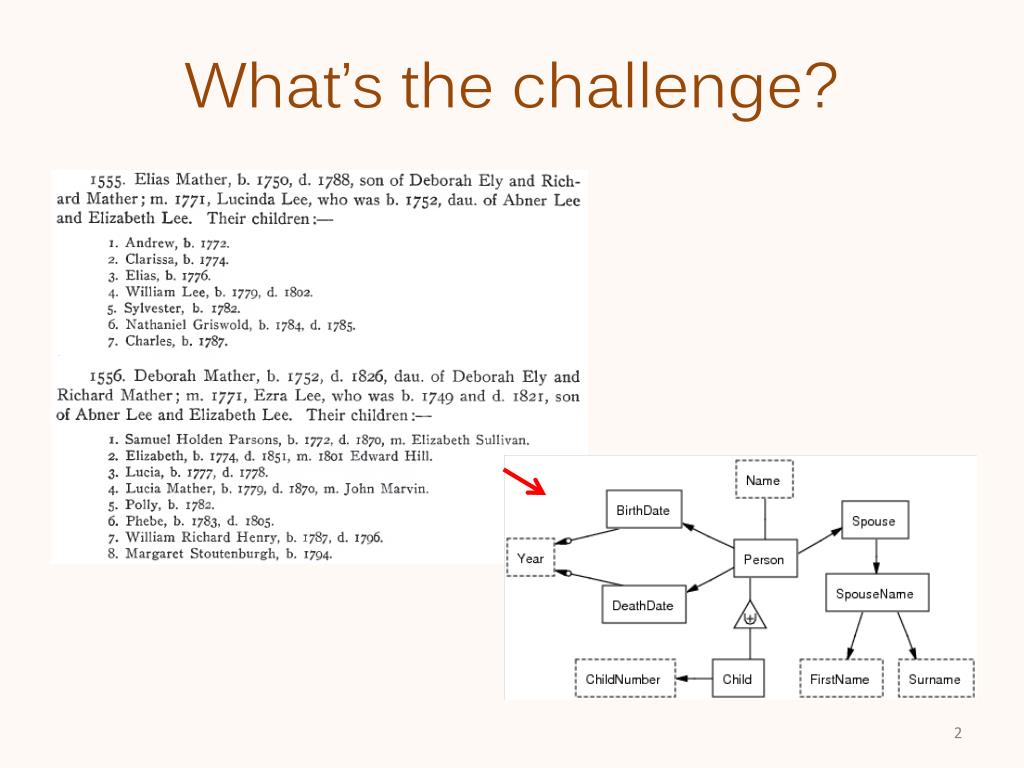 What's the challenge?

1555. Elias Mather, b. 1750, d. 1788, son of Deborah Ely and Richard Mather; m. 1771, Lucinda Lee, who was b. 1752, dau. of Abner Lee and Elizabeth Lee. Their children:—

1. Andrew, b. 1772.
2. Clarissa, b. 1774.
3. Elias, b. 1776.
4. William Lee, b. 1779, d. 1802.
5. Sylvester, b. 1782.
6. Nathaniel Griswold, b. 1784, d. 1785.
7. Charles, b. 1787.

1556. Deborah Mather, b. 1752, d. 1826, dau. of Deborah Ely and Richard Mather; m. 1771, Ezra Lee, who was b. 1749 and d. 1821, son of Abner Lee and Elizabeth Lee. Their children:—

1. Samuel Holden Parsons, b. 1772, d. 1870, m. Elizabeth Sullivan.
2. Elizabeth, b. 1774, d. 1851, m. 1801 Edward Hill.
3. Lucia, b. 1777, d. 1778.
4. Lucia Mather, b. 1779, d. 1870, m. John Marvin.
5. Polly, b. 1782.
6. Phebe, b. 1783, d. 1805.
7. William Richard Henry, b. 1787, d. 1796.
8. Margaret Stoutenburgh, b. 1794.

Name
BirthDate
Spouse
Year
Person
SpouseName
DeathDate
ChildNumber
Child
FirstName
Surname

2